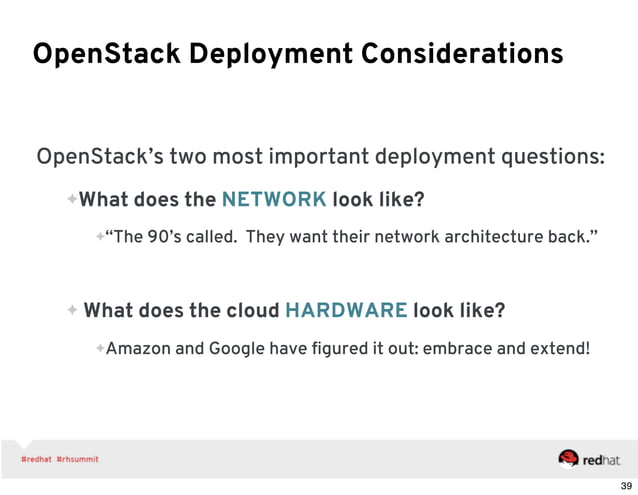 OpenStack Deployment Considerations

OpenStack's two most important deployment questions:

What does the NETWORK look like?

"The 90's called. They want their network architecture back."

What does the cloud HARDWARE look like?

Amazon and Google have figured it out: embrace and extend!

#redhat #rhsummit

redhat

39